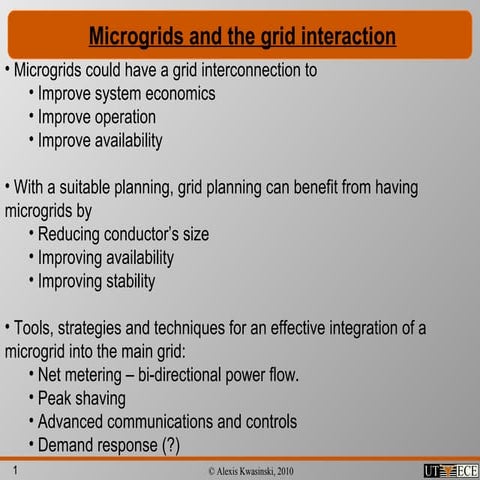 Microgrids and the grid interaction

• Microgrids could have a grid interconnection to
• Improve system economics
• Improve operation
• Improve availability

• With a suitable planning, grid planning can benefit from having microgrids by
• Reducing conductor's size
• Improving availability
• Improving stability

• Tools, strategies and techniques for an effective integration of a microgrid into the main grid:
• Net metering – bi-directional power flow.
• Peak shaving
• Advanced communications and controls
• Demand response (?)

1

© Alexis Kwasinski, 2010

UT ECE